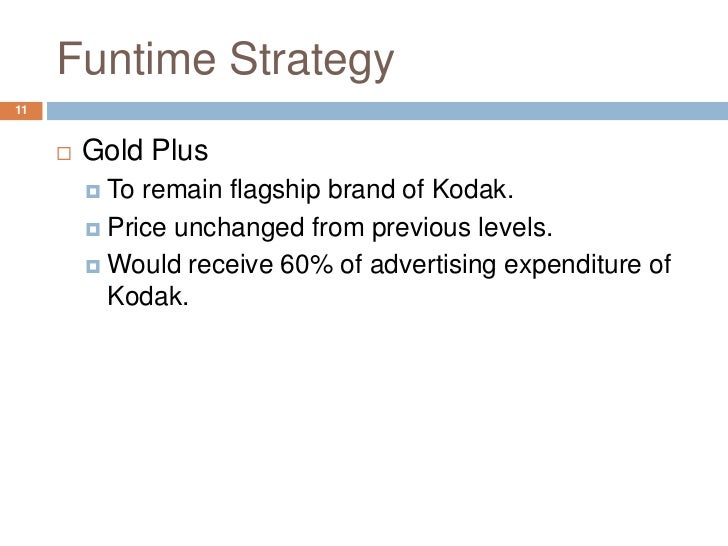 Funtime Strategy

11

Gold Plus

To remain flagship brand of Kodak.

Price unchanged from previous levels.

Would receive 60% of advertising expenditure of Kodak.